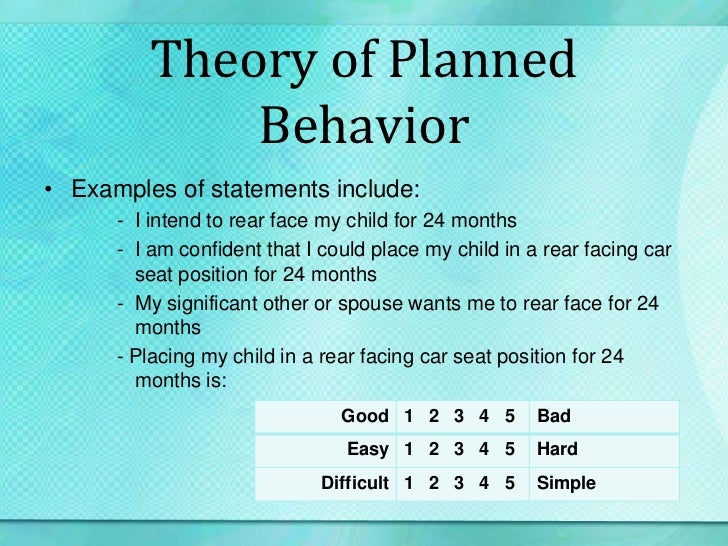 Theory of Planned Behavior

• Examples of statements include:

- I intend to rear face my child for 24 months
- I am confident that I could place my child in a rear facing car seat position for 24 months
- My significant other or spouse wants me to rear face for 24 months
- Placing my child in a rear facing car seat position for 24 months is:

| Good | 1 2 3 4 5 | Bad |
|---|---|---|
| Easy | 1 2 3 4 5 | Hard |
| Difficult | 1 2 3 4 5 | Simple |